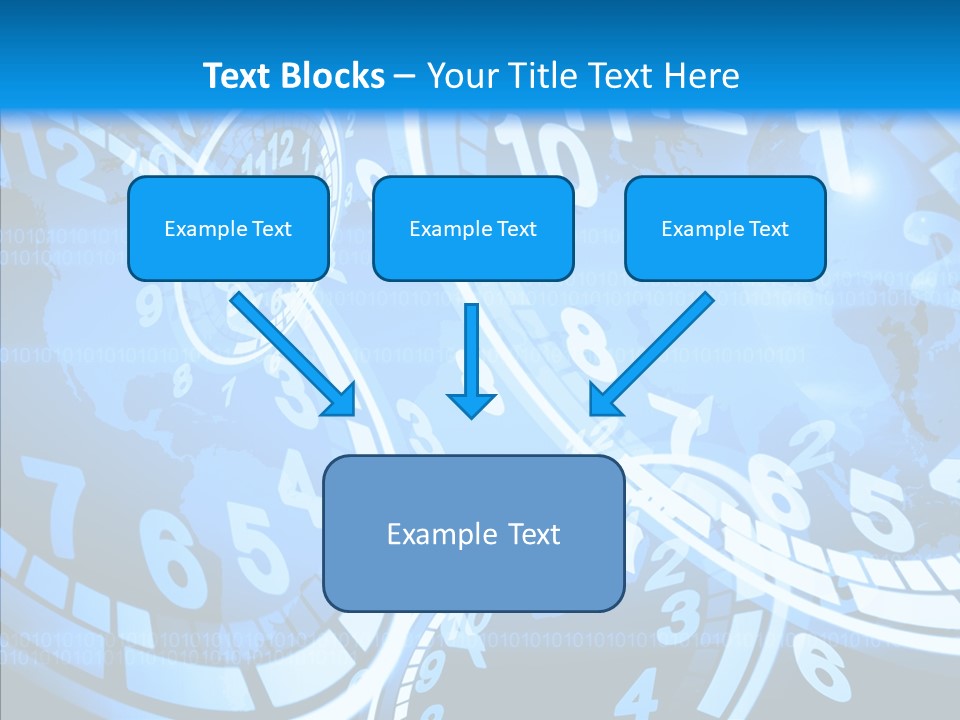 Text Blocks – Your Title Text Here

Example Text

Example Text

Example Text

Example Text